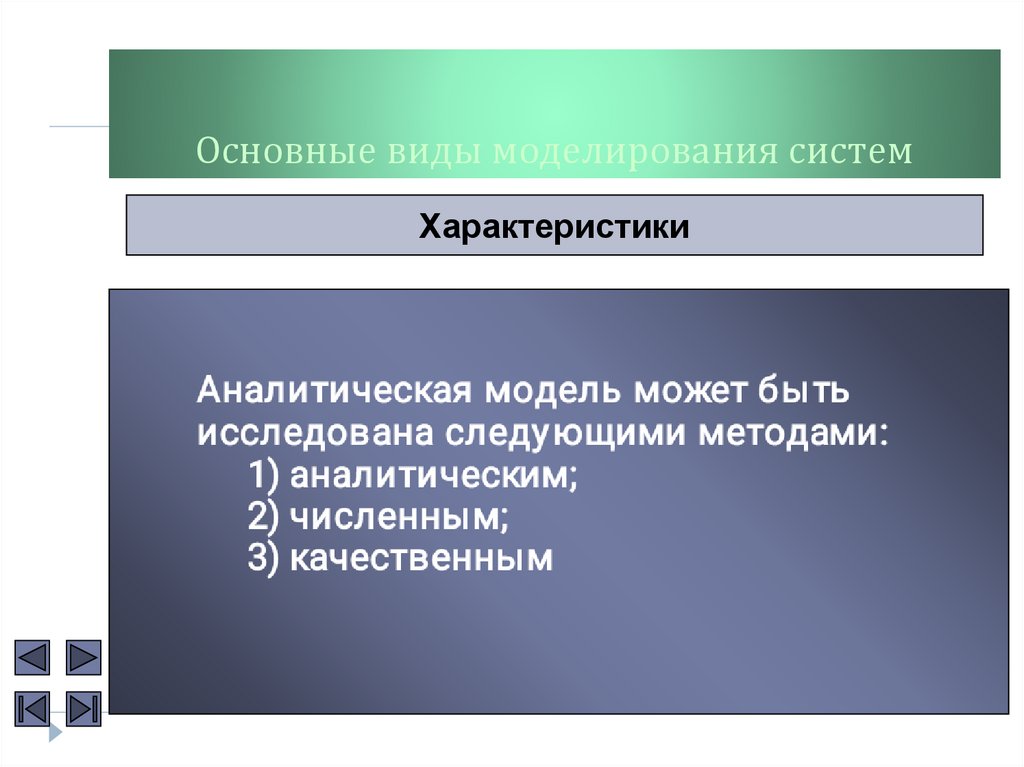 Основные виды моделирования систем

Характеристики

Аналитическая модель может быть исследована следующими методами:
1) аналитическим;
2) численным;
3) качественным